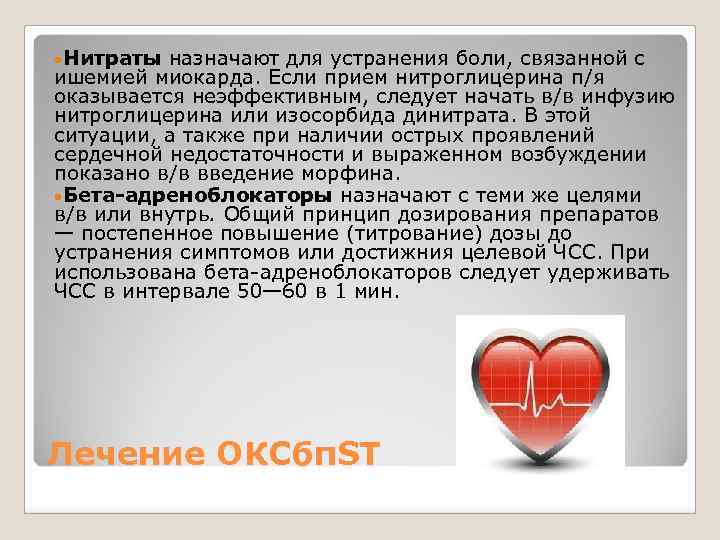 Нитраты назначают для устранения боли, связанной с ишемией миокарда. Если прием нитроглицерина п/я оказывается неэффективным, следует начать в/в инфузию нитроглицерина или изосорбида динитрата. В этой ситуации, а также при наличии острых проявлений сердечной недостаточности и выраженном возбуждении показано в/в введение морфина.

Бета-адреноблокаторы назначают с теми же целями в/в или внутрь. Общий принцип дозирования препаратов — постепенное повышение (титрование) дозы до устранения симптомов или достижния целевой ЧСС. При использована бета-адреноблокаторов следует удерживать ЧСС в интервале 50—60 в 1 мин.

Лечение ОКСбпST